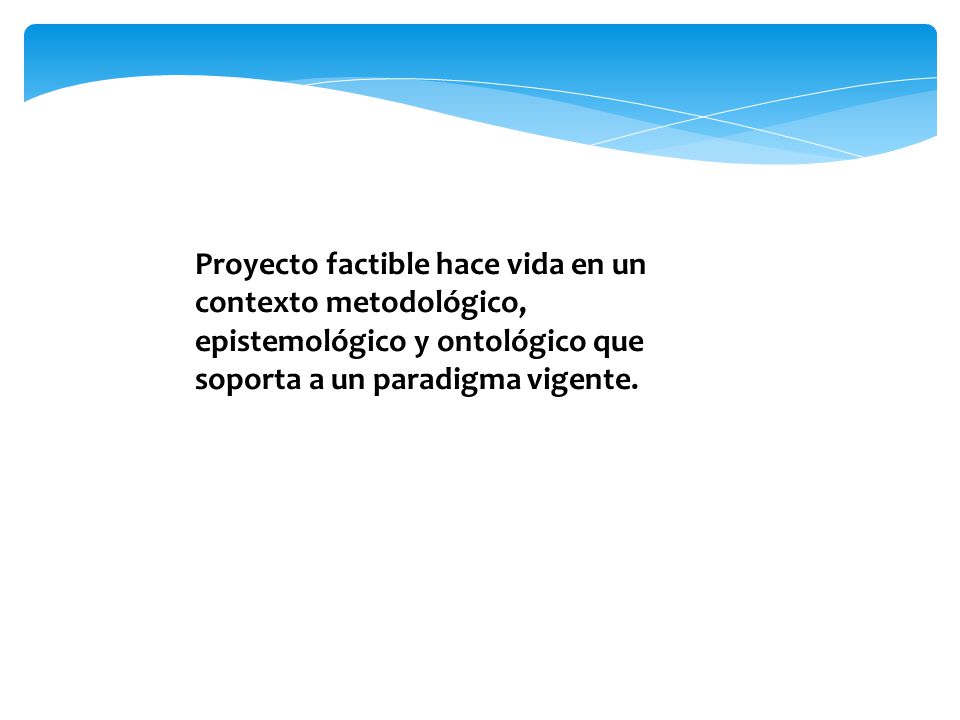 Proyecto factible hace vida en un contexto metodológico, epistemológico y ontológico que soporta a un paradigma vigente.